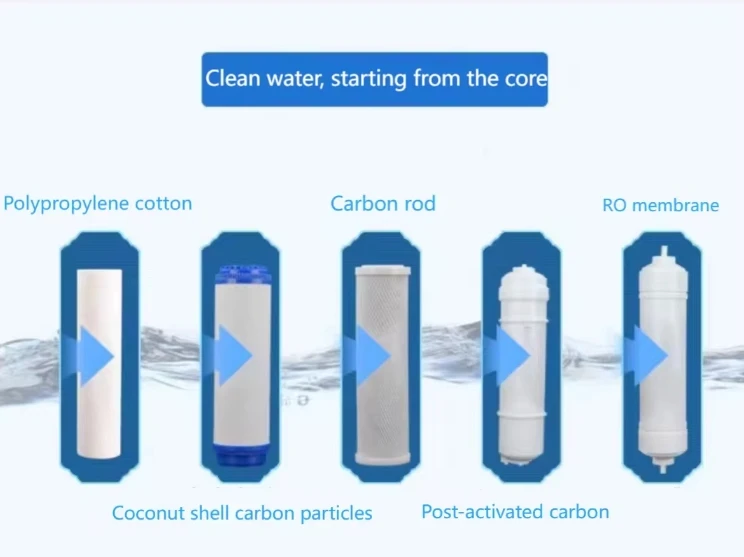 Clean water, starting from the core

Polypropylene cotton

Carbon rod

RO membrane

Coconut shell carbon particles

Post-activated carbon